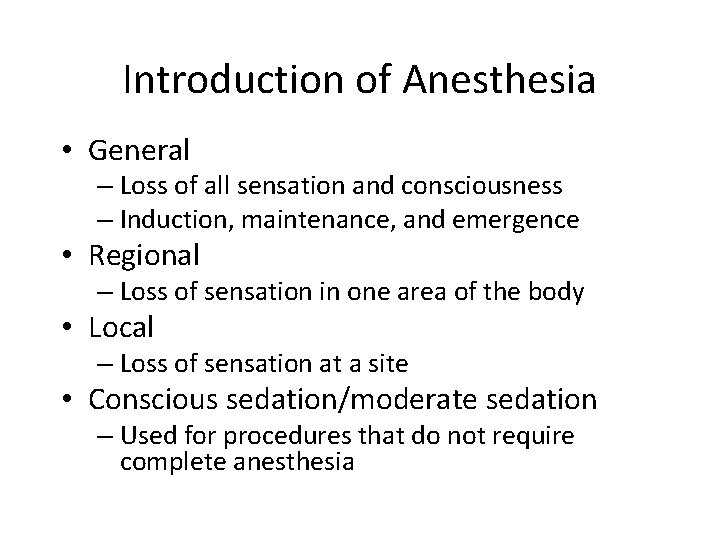 Introduction of Anesthesia

• General
– Loss of all sensation and consciousness
– Induction, maintenance, and emergence
• Regional
– Loss of sensation in one area of the body
• Local
– Loss of sensation at a site
• Conscious sedation/moderate sedation
– Used for procedures that do not require complete anesthesia